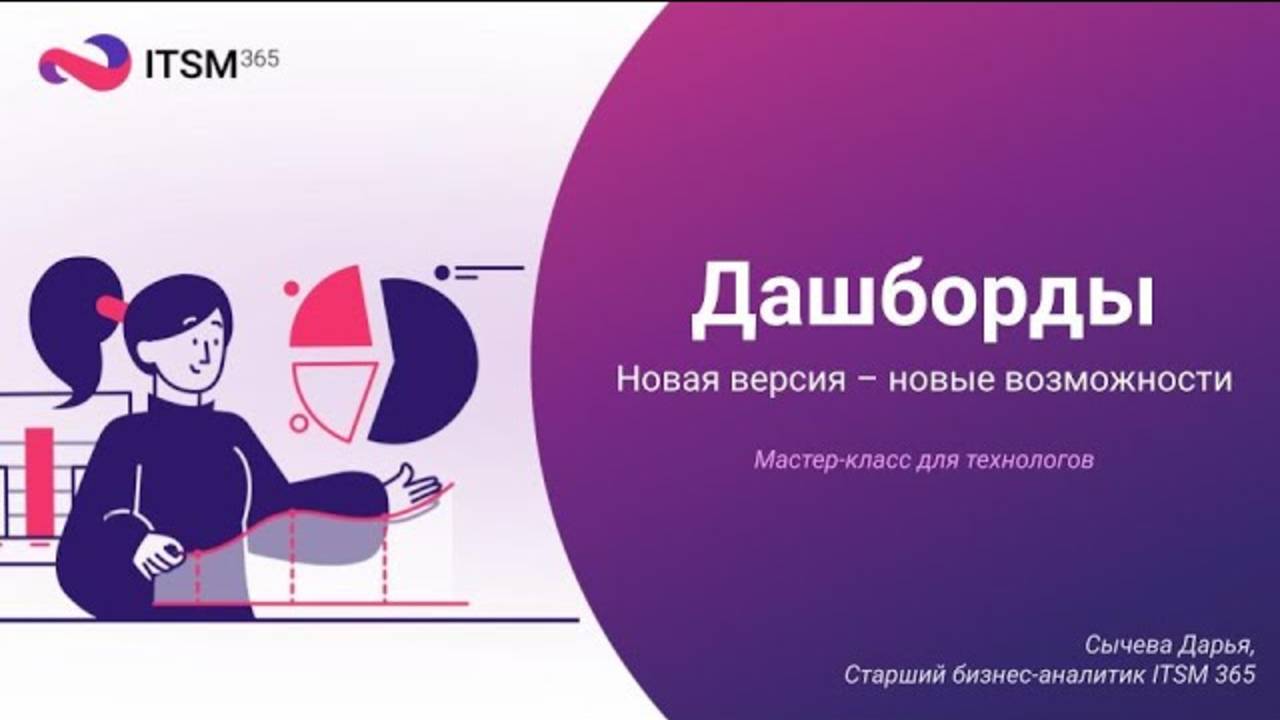 ITSM 365

Дашборды

Новая версия – новые возможности

Мастер-класс для технологов

Сычева Дарья,
Старший бизнес-аналитик ITSM 365